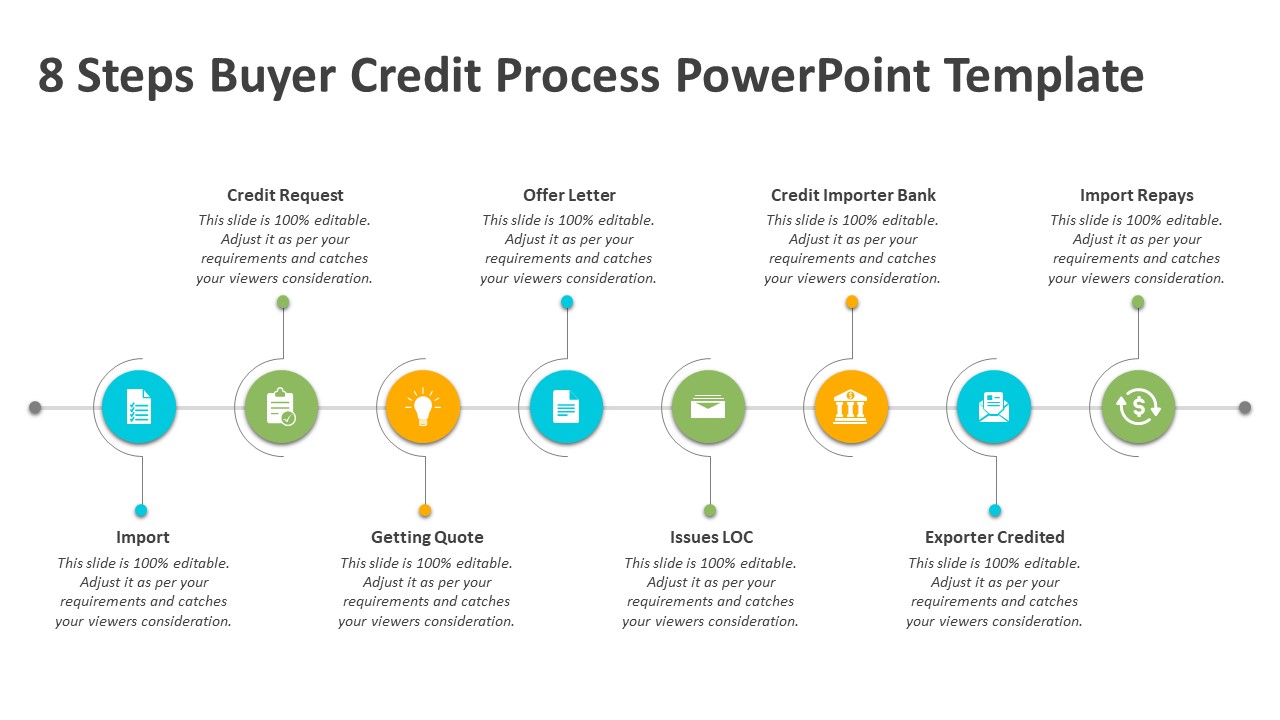 8 Steps Buyer Credit Process PowerPoint Template

Credit Request
This slide is 100% editable. Adjust it as per your requirements and catches your viewers consideration.

Offer Letter
This slide is 100% editable. Adjust it as per your requirements and catches your viewers consideration.

Credit Importer Bank
This slide is 100% editable. Adjust it as per your requirements and catches your viewers consideration.

Import Repays
This slide is 100% editable. Adjust it as per your requirements and catches your viewers consideration.

Import
This slide is 100% editable. Adjust it as per your requirements and catches your viewers consideration.

Getting Quote
This slide is 100% editable. Adjust it as per your requirements and catches your viewers consideration.

Issues LOC
This slide is 100% editable. Adjust it as per your requirements and catches your viewers consideration.

Exporter Credited
This slide is 100% editable. Adjust it as per your requirements and catches your viewers consideration.